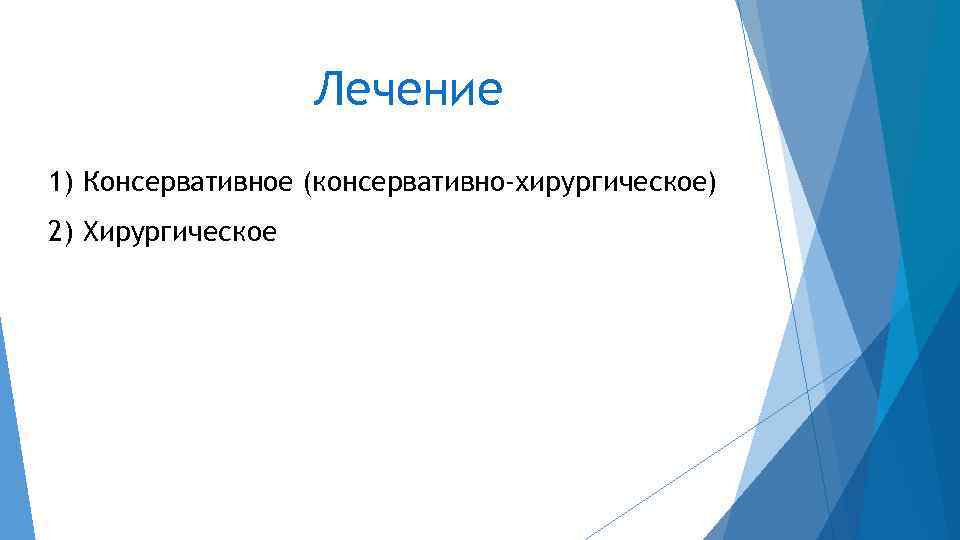 Лечение

1) Консервативное (консервативно-хирургическое)

2) Хирургическое